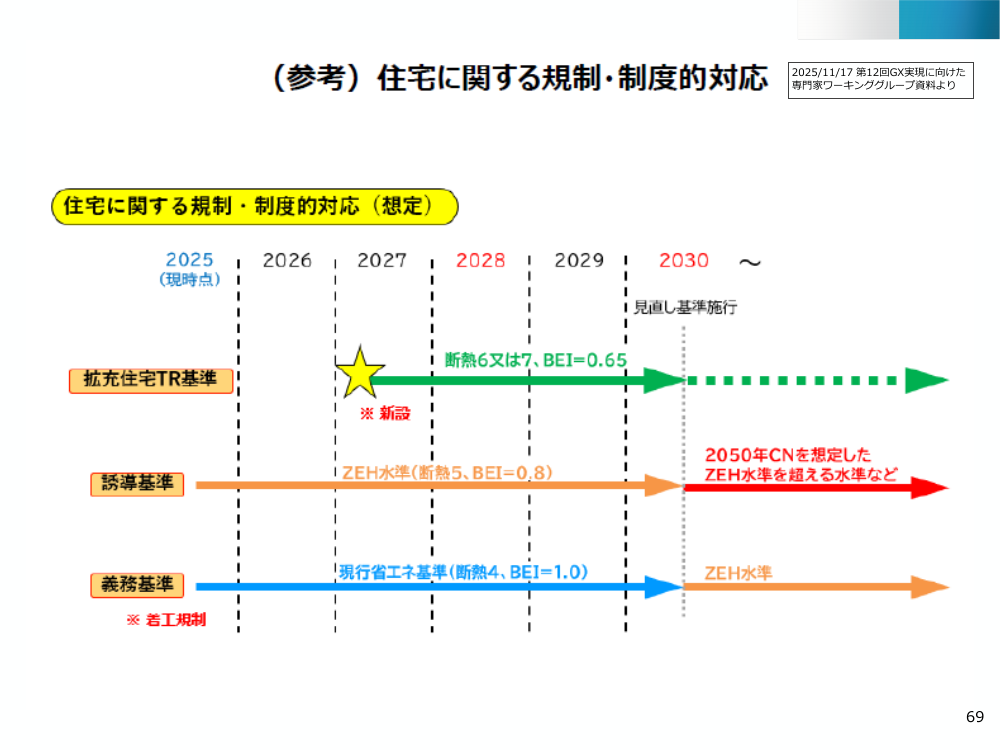 （参考）住宅に関する規制・制度的対応

2025/11/17 第12回GX実現に向けた専門家ワーキンググループ資料より

住宅に関する規制・制度的対応（想定）

2025
（現時点）

2026

2027

2028

2029

2030

～

見直し基準施行

拡充住宅TR基準

断熱6又は7、BEI=0.65

※ 新設

誘導基準

ZEH水準（断熱5、BEI=0.8）

2050年CNを想定した
ZEH水準を超える水準など

義務基準

現行省エネ基準（断熱4、BEI=1.0）

ZEH水準

※ 着工規制

69